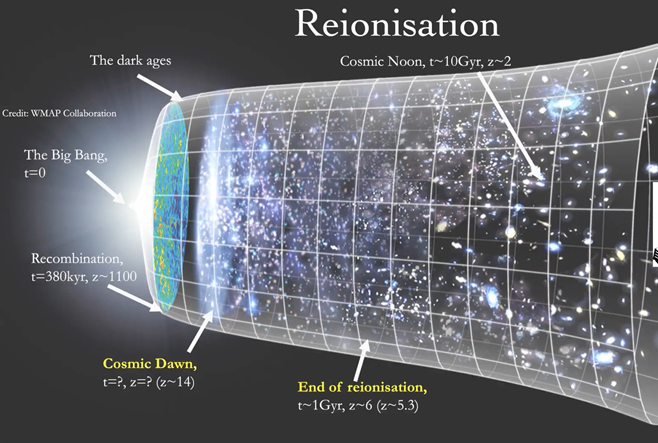 Reionisation

The dark ages

Cosmic Noon, t~10Gyr, z~2

Credit: WMAP Collaboration

The Big Bang,
t=0

Recombination,
t=380kyr, z~1100

Cosmic Dawn,
t=?, z=? (z~14)

End of reionisation,
t~1Gyr, z~6 (z~5.3)